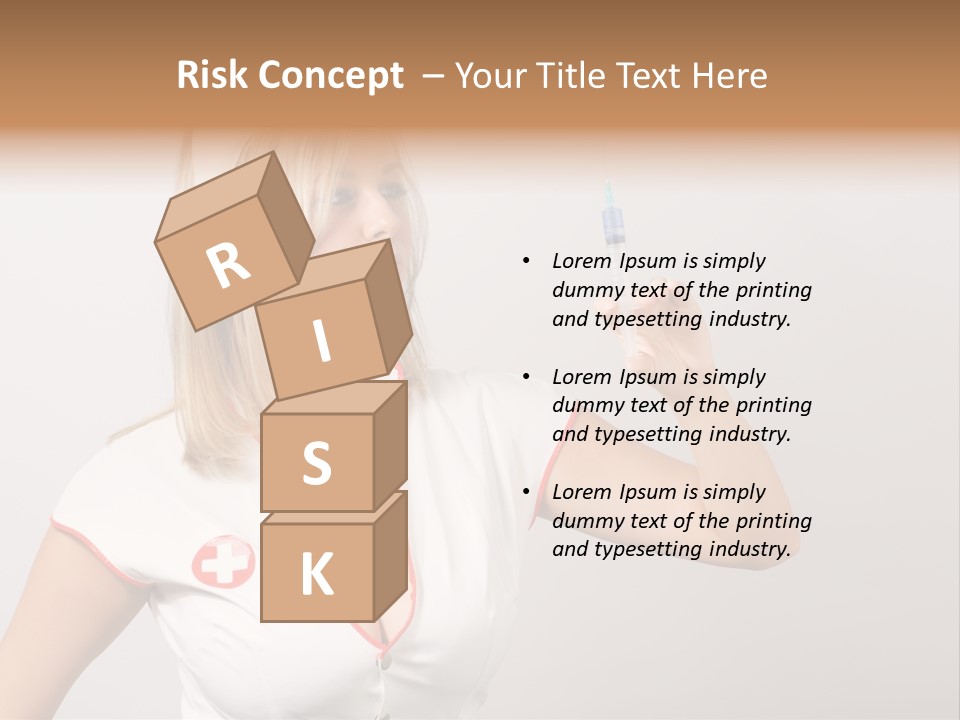 Risk Concept – Your Title Text Here

R
I
S
K

• Lorem Ipsum is simply dummy text of the printing and typesetting industry.

• Lorem Ipsum is simply dummy text of the printing and typesetting industry.

• Lorem Ipsum is simply dummy text of the printing and typesetting industry.